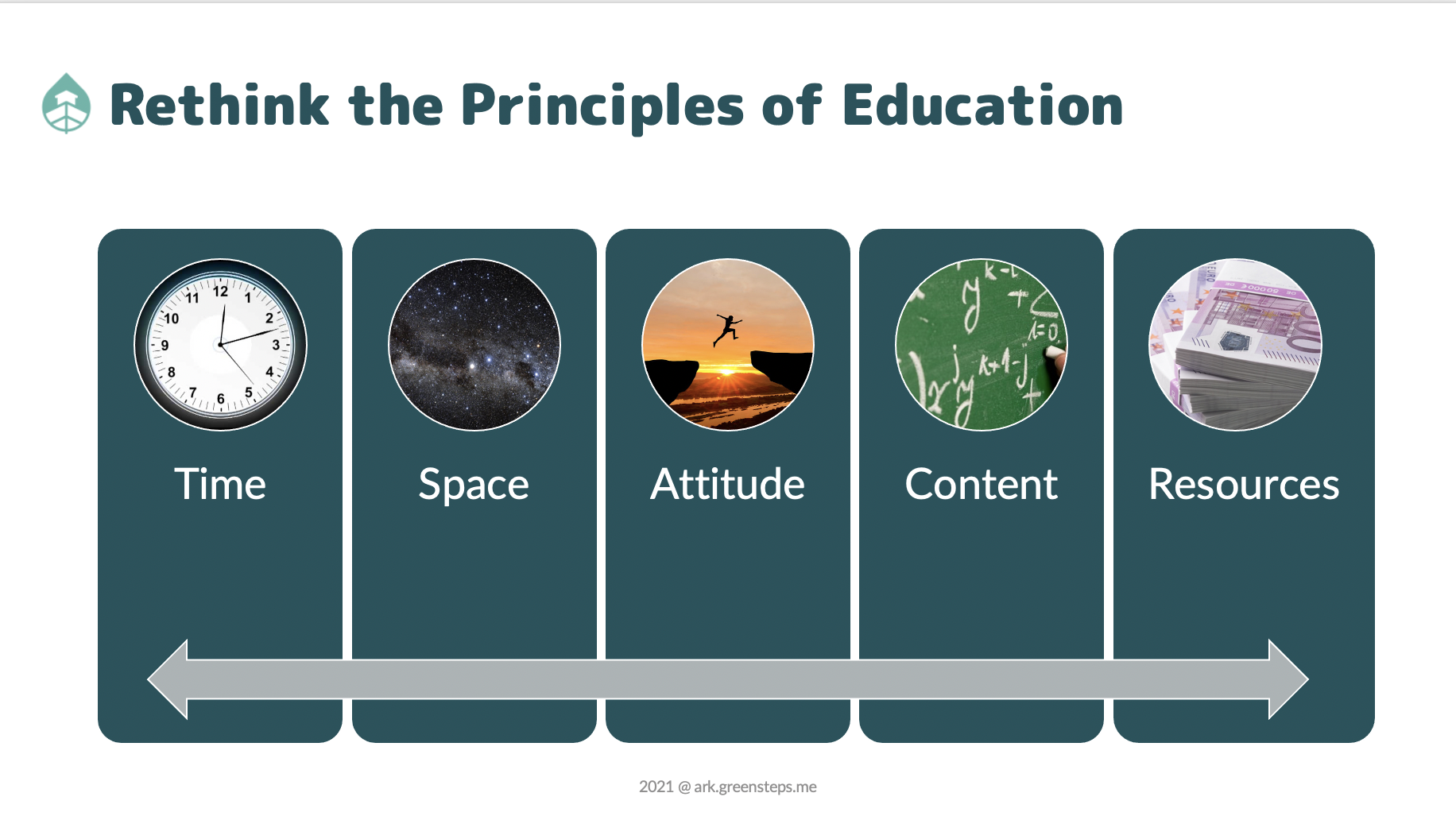 Rethink the Principles of Education

Time

Space

Attitude

Content

Resources

2021 @ ark.greensteps.me